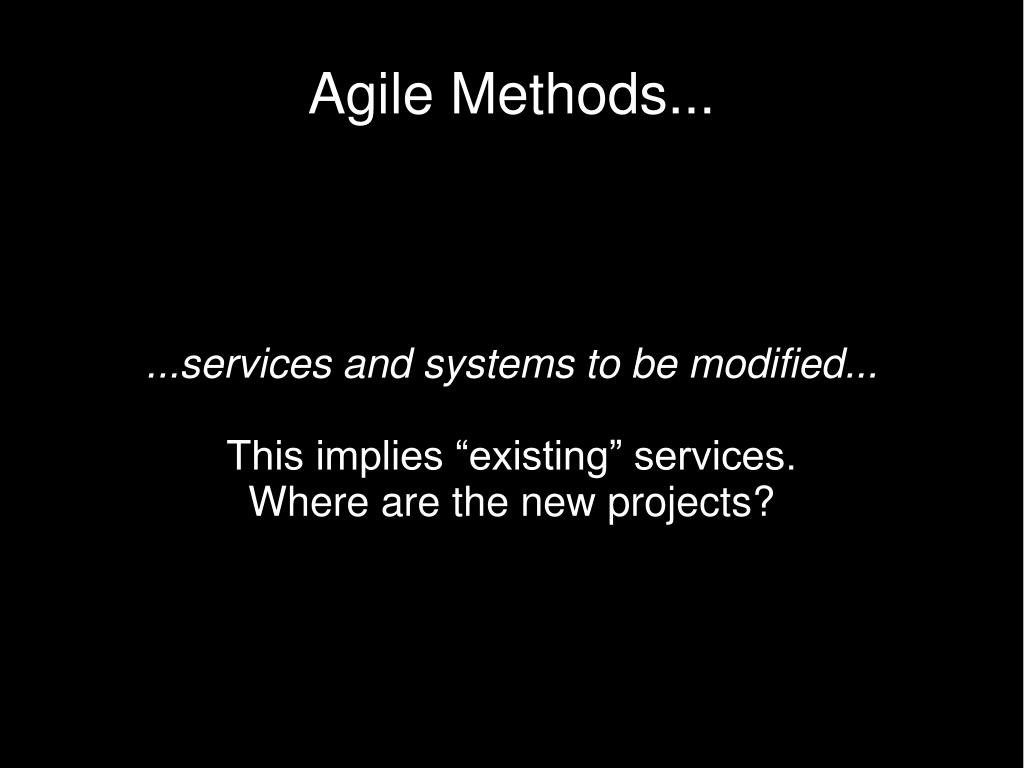 Agile Methods...

...services and systems to be modified...

This implies “existing” services.
Where are the new projects?